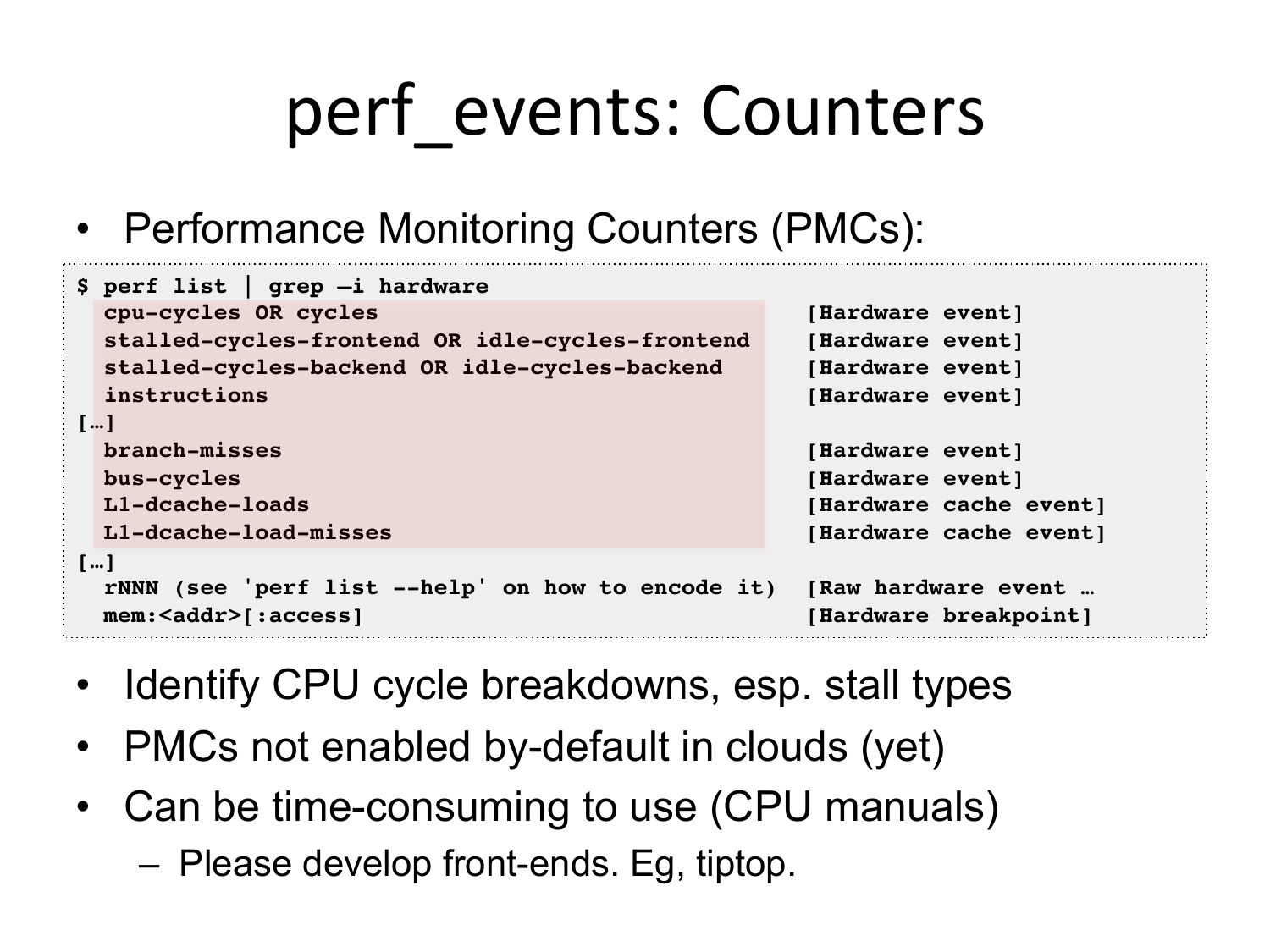 perf_events: Counters

• Performance Monitoring Counters (PMCs):

$ perf list | grep –i hardware
  cpu-cycles OR cycles                               [Hardware event]
  stalled-cycles-frontend OR idle-cycles-frontend    [Hardware event]
  stalled-cycles-backend OR idle-cycles-backend      [Hardware event]
  instructions                                       [Hardware event]
[…]
  branch-misses                                      [Hardware event]
  bus-cycles                                         [Hardware event]
  L1-dcache-loads                                    [Hardware cache event]
  L1-dcache-load-misses                              [Hardware cache event]
[…]
  rNNN (see 'perf list --help' on how to encode it)  [Raw hardware event …
  mem:<addr>[:access]                                [Hardware breakpoint]

• Identify CPU cycle breakdowns, esp. stall types

• PMCs not enabled by-default in clouds (yet)

• Can be time-consuming to use (CPU manuals)

– Please develop front-ends. Eg, tiptop.